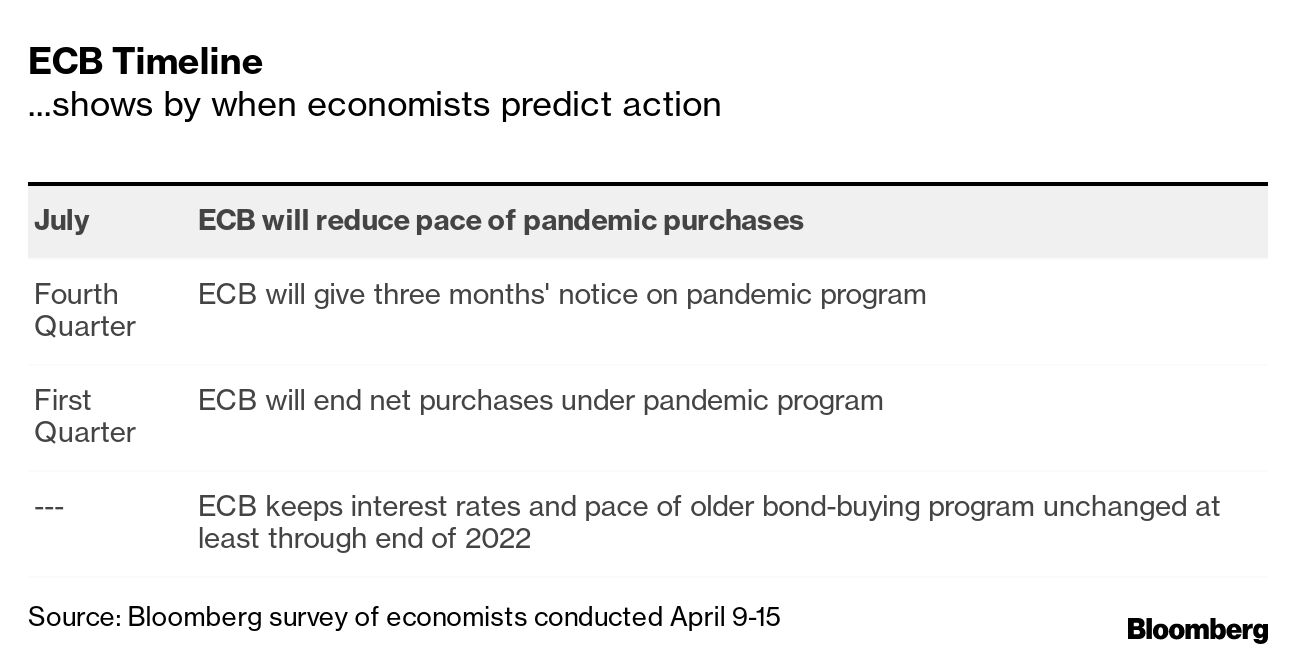 ECB Timeline
...shows by when economists predict action

| July | ECB will reduce pace of pandemic purchases |
|---|---|
| Fourth Quarter | ECB will give three months' notice on pandemic program |
| First Quarter | ECB will end net purchases under pandemic program |
| --- | ECB keeps interest rates and pace of older bond-buying program unchanged at least through end of 2022 |

Source: Bloomberg survey of economists conducted April 9-15

Bloomberg